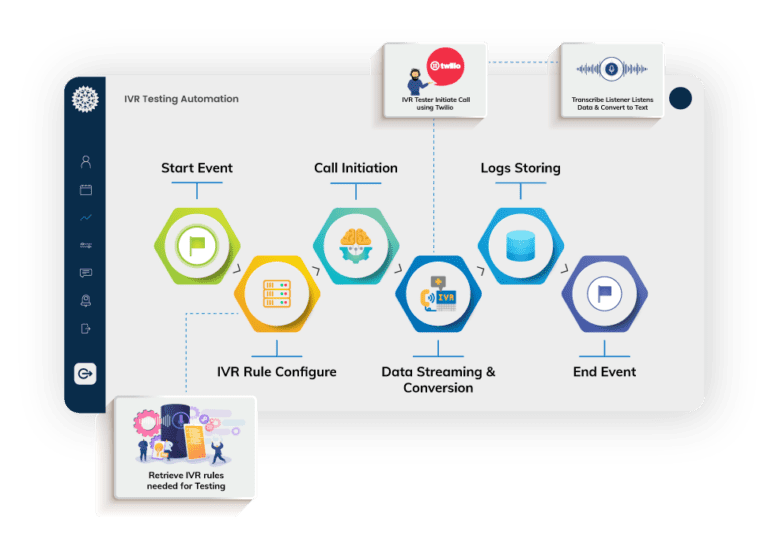 twilio

IVR Tester Initiate Call using Twilio

Transcribe Listener Listens Data & Convert to Text

IVR Testing Automation

Start Event

Call Initiation

Logs Storing

IVR

IVR Rule Configure

Data Streaming & Conversion

End Event

Retrieve IVR rules needed for Testing